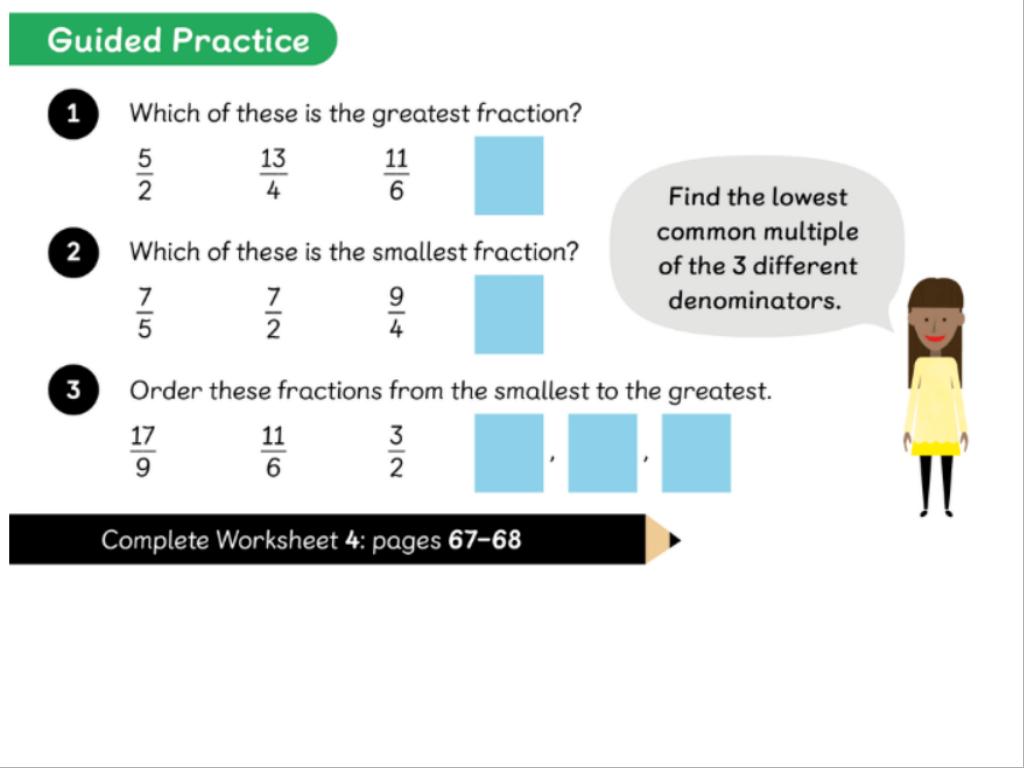 Guided Practice

1 Which of these is the greatest fraction?

$\frac{5}{2}$ $\frac{13}{4}$ $\frac{11}{6}$

2 Which of these is the smallest fraction?

$\frac{7}{5}$ $\frac{7}{2}$ $\frac{9}{4}$

3 Order these fractions from the smallest to the greatest.

$\frac{17}{9}$ $\frac{11}{6}$ $\frac{3}{2}$ , ,

Find the lowest common multiple of the 3 different denominators.

Complete Worksheet 4: pages 67–68